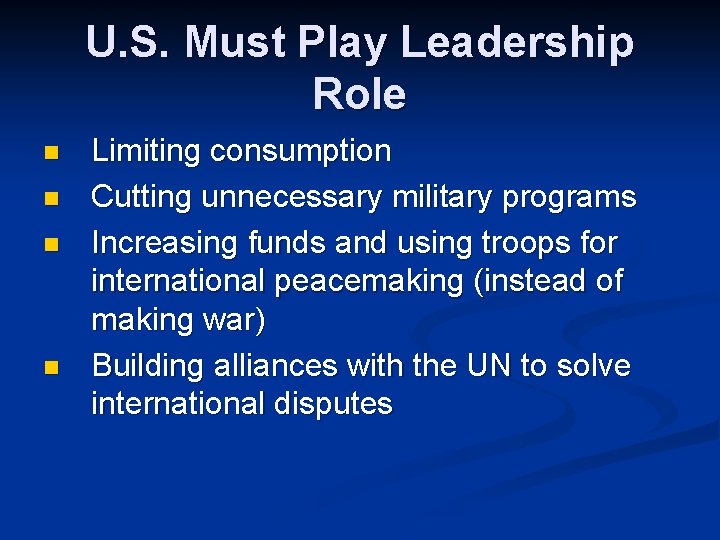 U.S. Must Play Leadership Role

- Limiting consumption
- Cutting unnecessary military programs
- Increasing funds and using troops for international peacemaking (instead of making war)
- Building alliances with the UN to solve international disputes